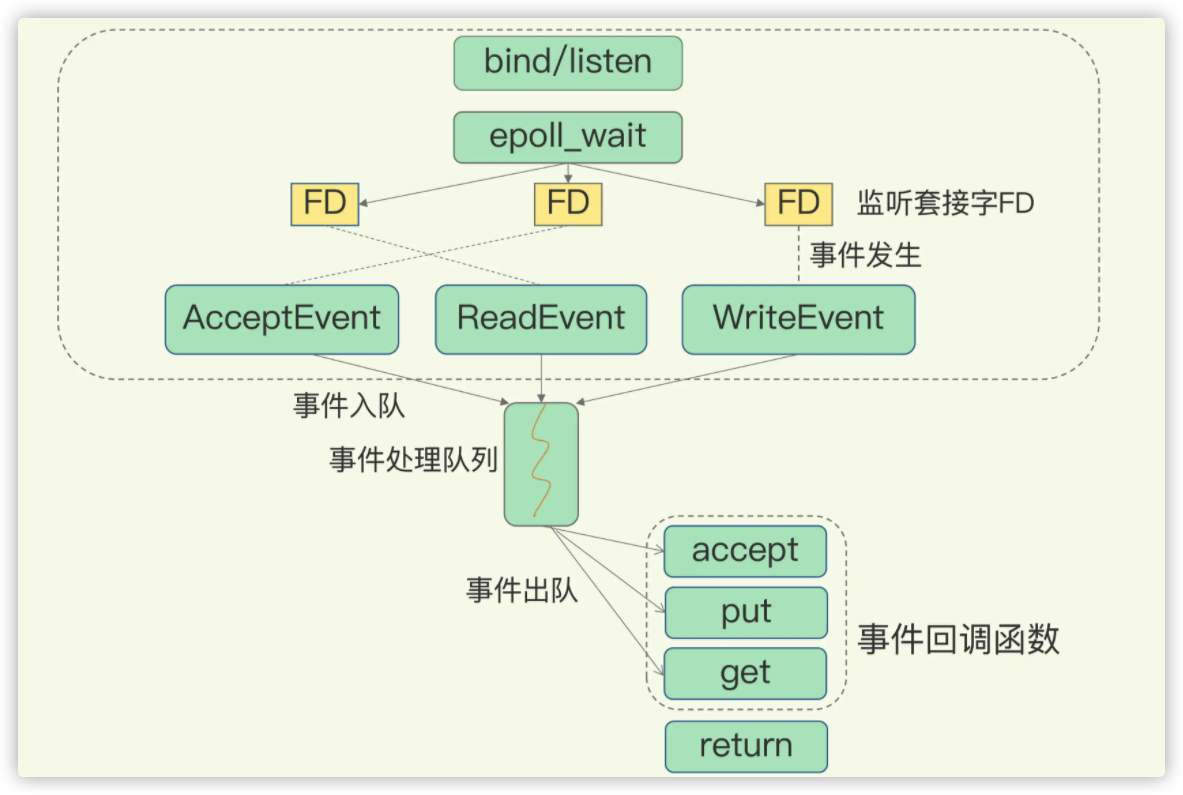 bind/listen

epoll_wait

FD

FD

FD

监听套接字FD

事件发生

AcceptEvent

ReadEvent

WriteEvent

事件入队

事件处理队列

事件出队

accept

put

get

事件回调函数

return